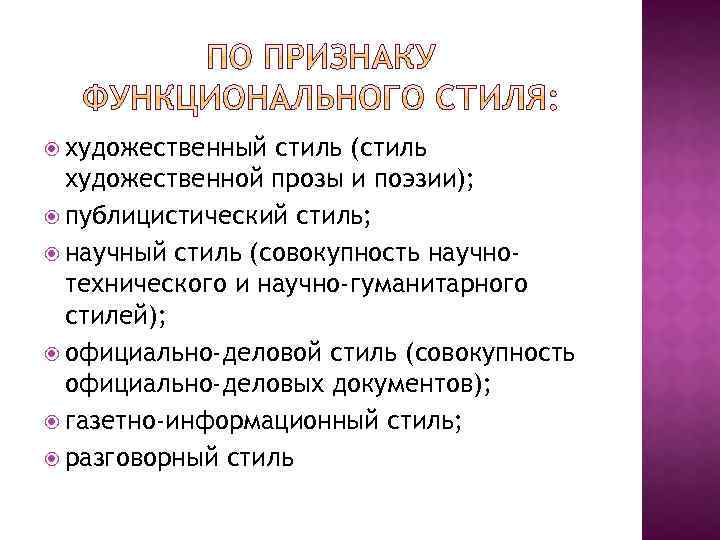 ПО ПРИЗНАКУ ФУНКЦИОНАЛЬНОГО СТИЛЯ:

художественный стиль (стиль художественной прозы и поэзии);

публицистический стиль;

научный стиль (совокупность научно-технического и научно-гуманитарного стилей);

официально-деловой стиль (совокупность официально-деловых документов);

газетно-информационный стиль;

разговорный стиль